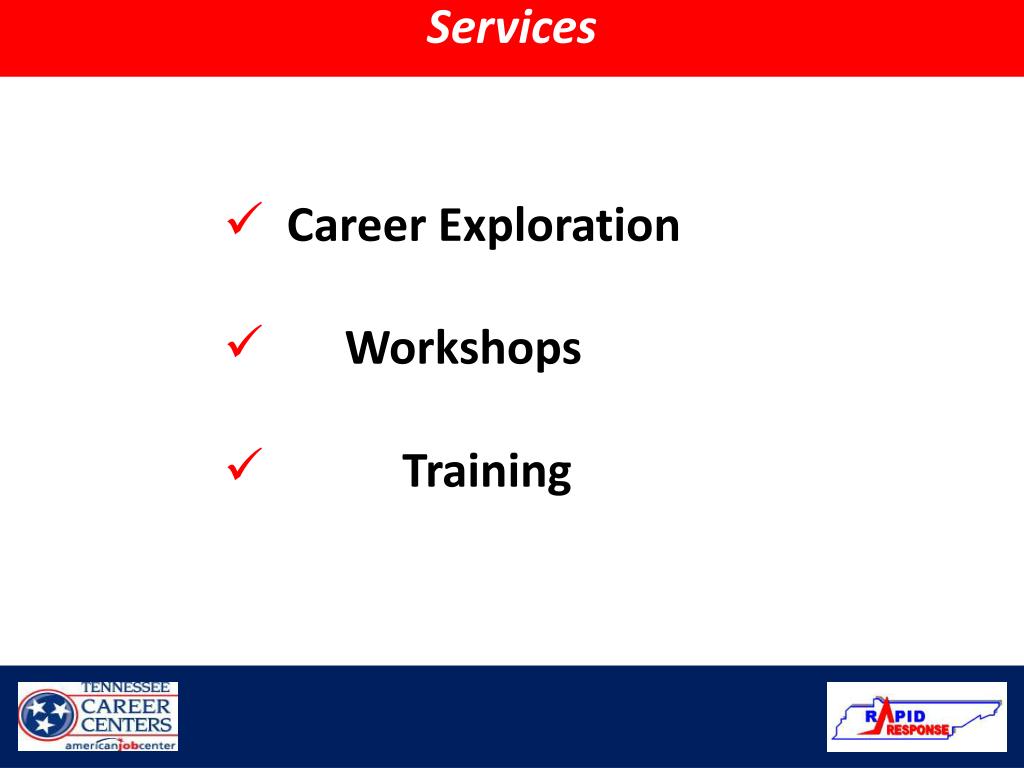 Services

✓ Career Exploration

✓ Workshops

✓ Training

TENNESSEE CAREER CENTERS americanjobcenter

RAPID RESPONSE